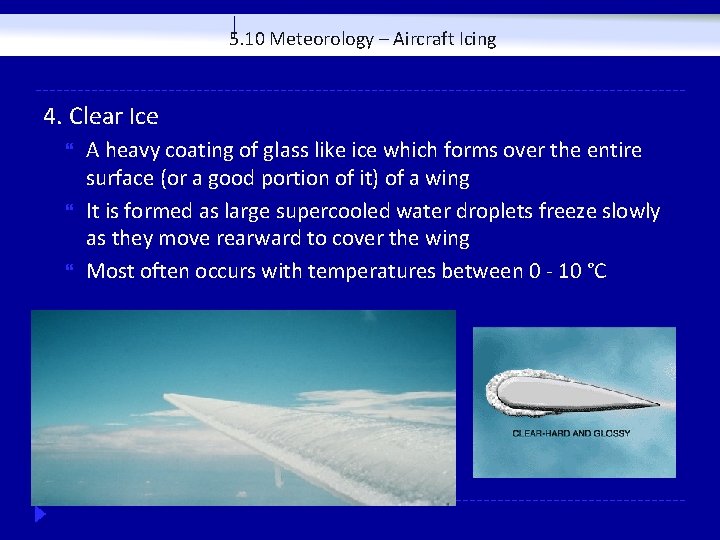 5.10 Meteorology – Aircraft Icing

4. Clear Ice

“ A heavy coating of glass like ice which forms over the entire surface (or a good portion of it) of a wing

“ It is formed as large supercooled water droplets freeze slowly as they move rearward to cover the wing

“ Most often occurs with temperatures between 0 - 10 °C

CLEAR-HARD AND GLOSSY